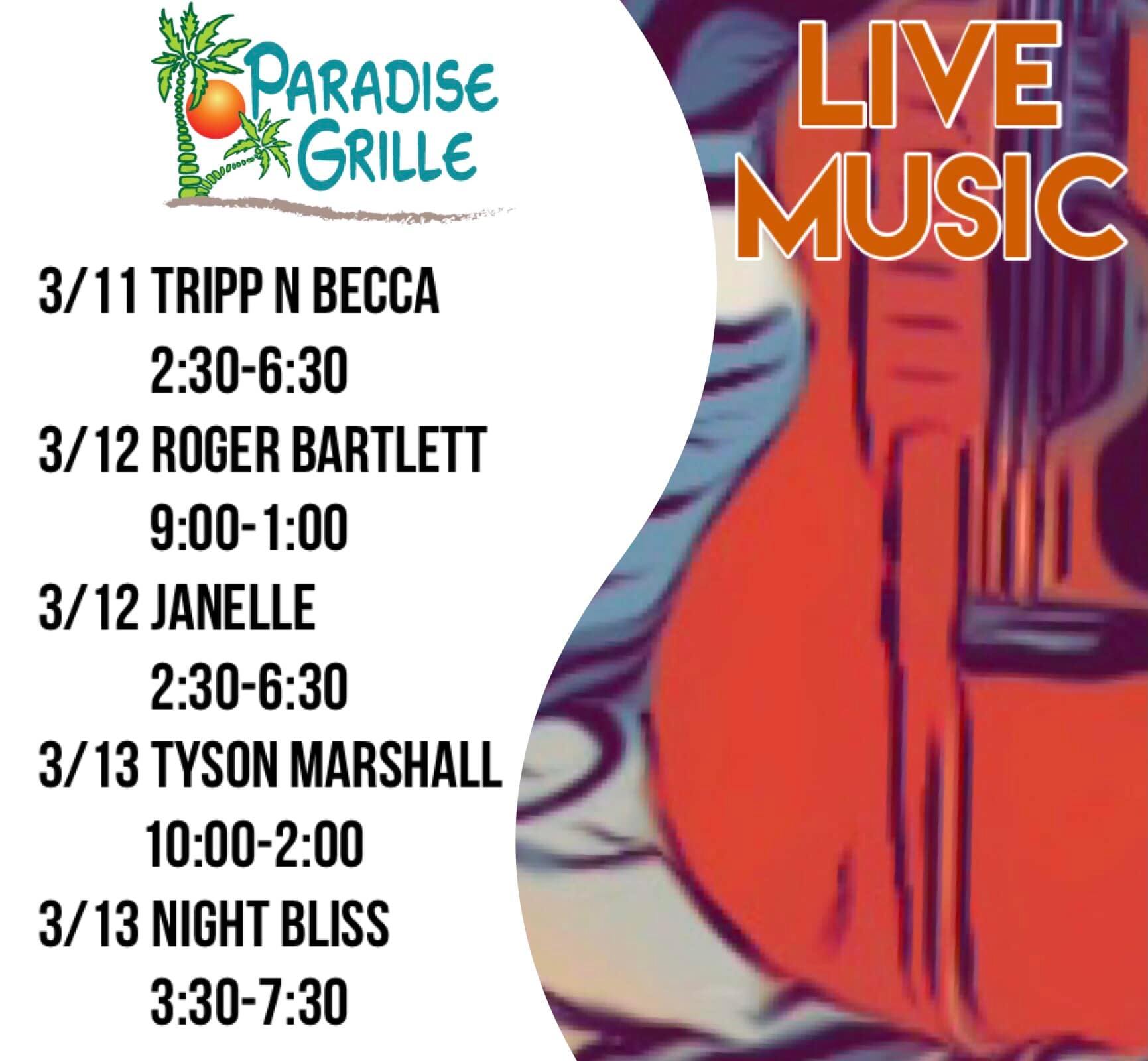 PARADISE GRILLE

LIVE MUSIC

3/11 TRIPP N BECCA
2:30-6:30
3/12 ROGER BARTLETT
9:00-1:00
3/12 JANELLE
2:30-6:30
3/13 TYSON MARSHALL
10:00-2:00
3/13 NIGHT BLISS
3:30-7:30